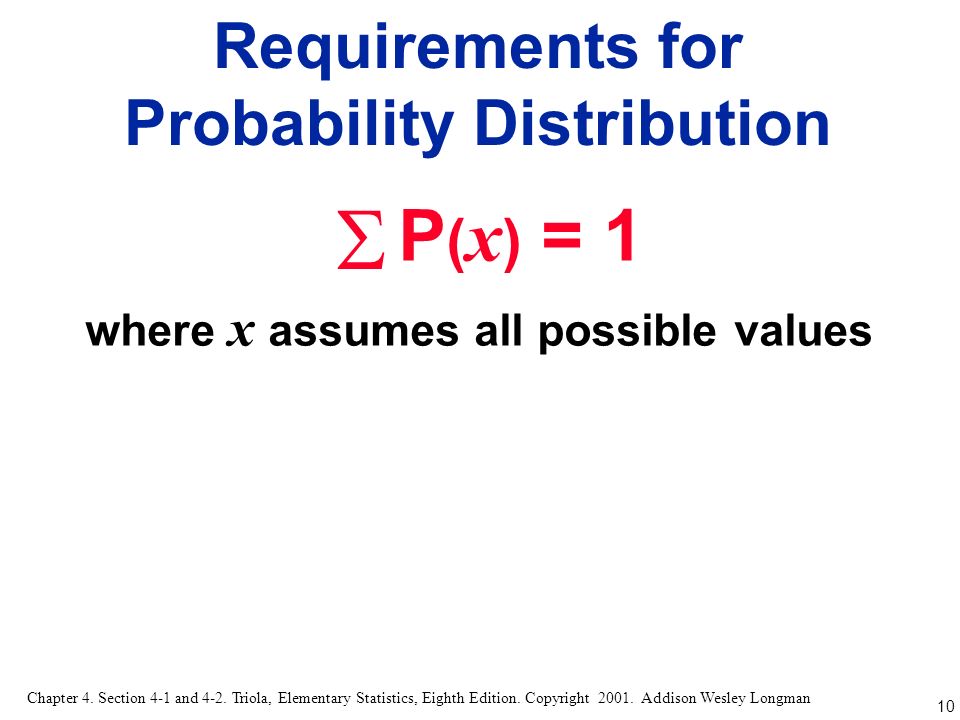 Requirements for Probability Distribution

$\sum P(x) = 1$

where $x$ assumes all possible values

Chapter 4. Section 4-1 and 4-2. Triola, Elementary Statistics, Eighth Edition. Copyright 2001. Addison Wesley Longman

10